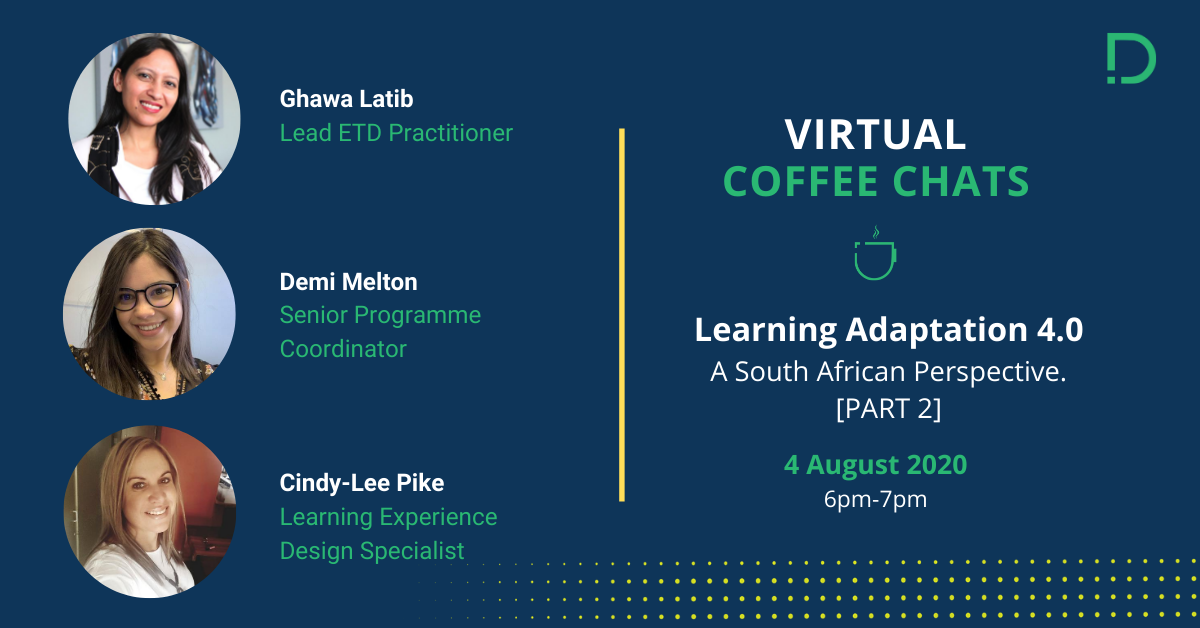 Ghawa Latib
Lead ETD Practitioner

Demi Melton
Senior Programme Coordinator

Cindy-Lee Pike
Learning Experience Design Specialist

VIRTUAL
COFFEE CHATS

Learning Adaptation 4.0
A South African Perspective.
[PART 2]

4 August 2020
6pm-7pm